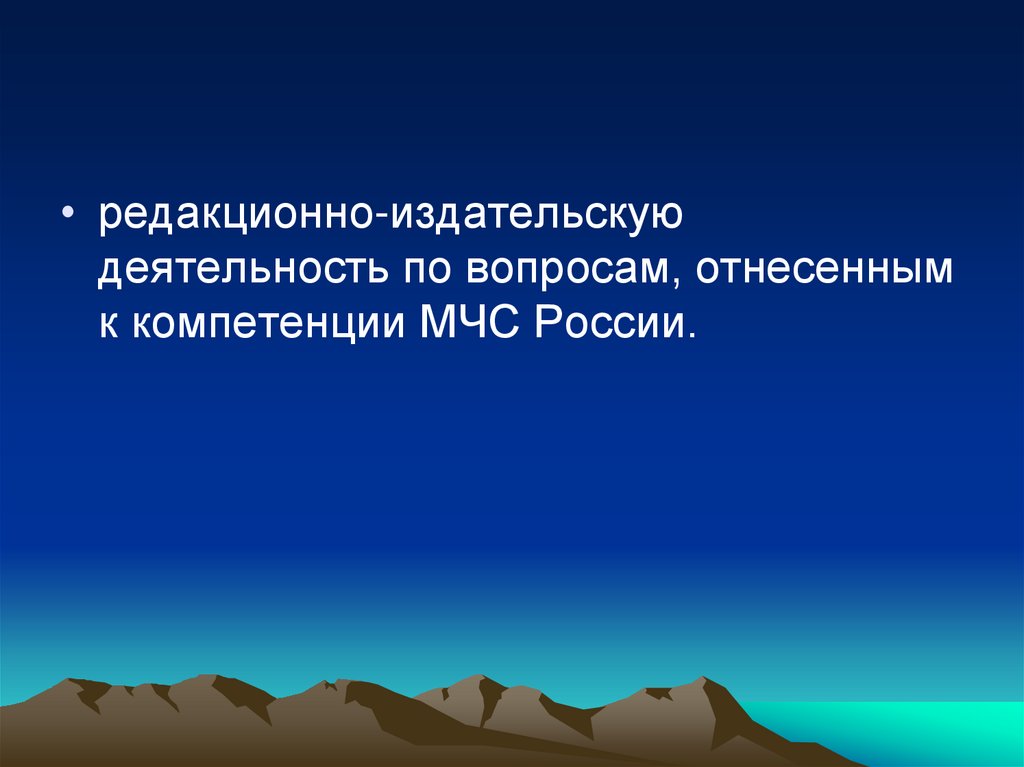 • редакционно-издательскую деятельность по вопросам, отнесенным к компетенции МЧС России.